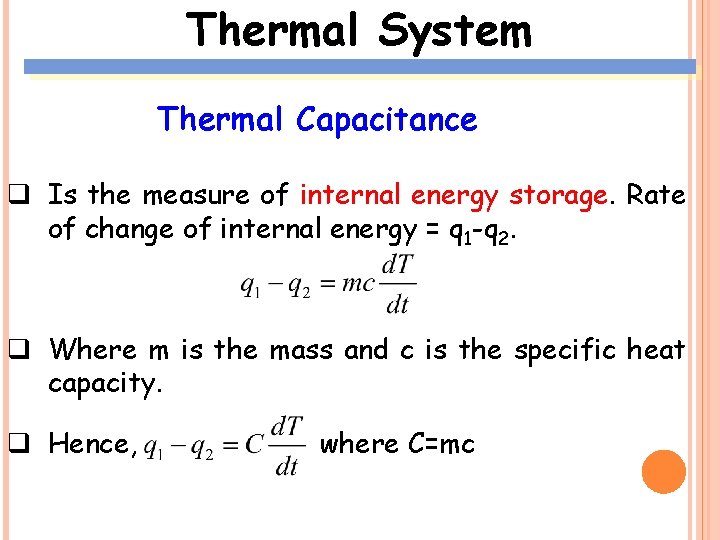 Thermal System

Thermal Capacitance

❑ Is the measure of internal energy storage. Rate of change of internal energy = $q_1$-$q_2$.

$q_1 - q_2 = mc\frac{dT}{dt}$

❑ Where m is the mass and c is the specific heat capacity.

❑ Hence, $q_1 - q_2 = C\frac{dT}{dt}$ where C=mc